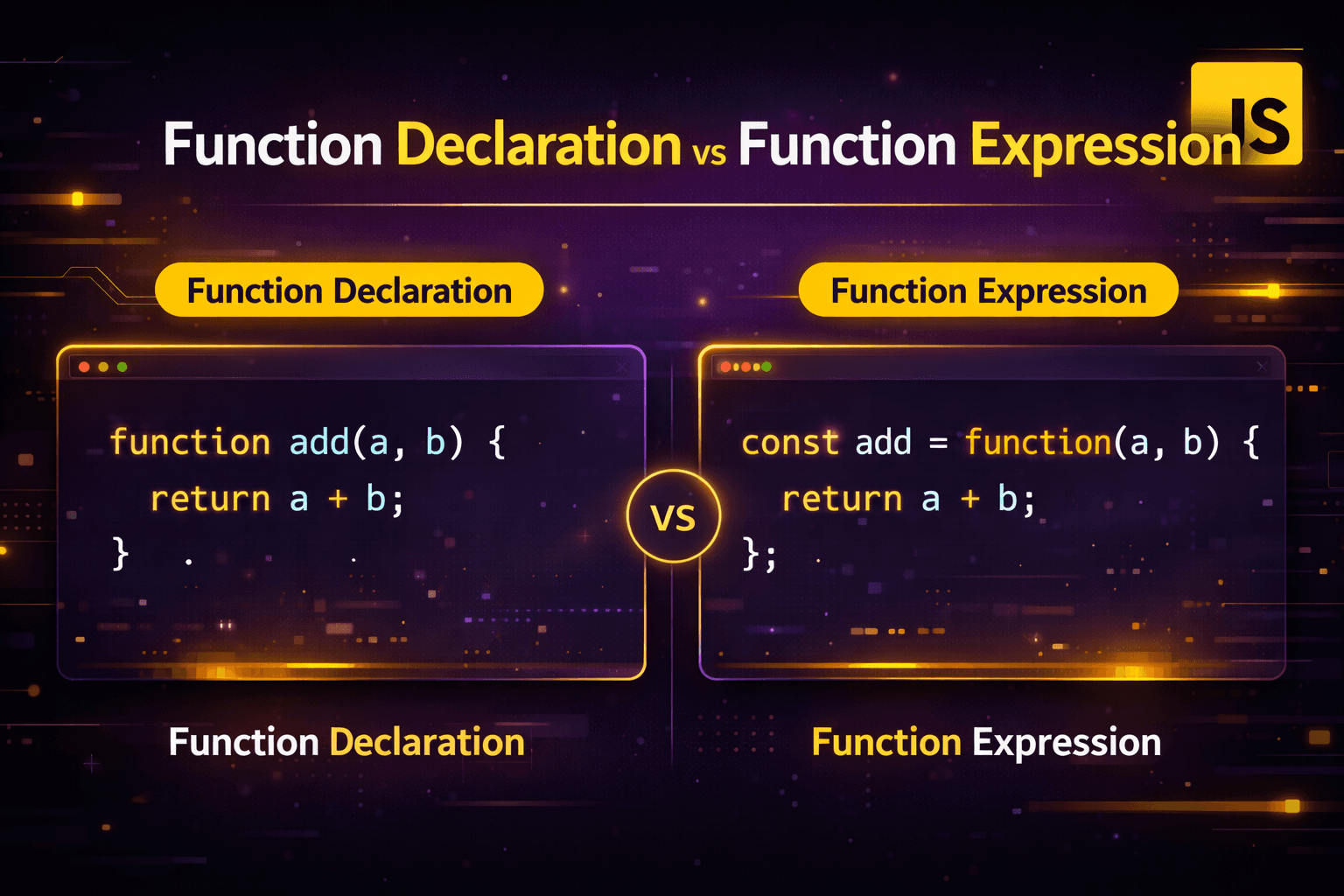 Function Declaration vs Function Expression JS

Function Declaration

function add(a, b) {
  return a + b;
}

VS

Function Expression

const add = function(a, b) {
  return a + b;
};

Function Declaration

Function Expression